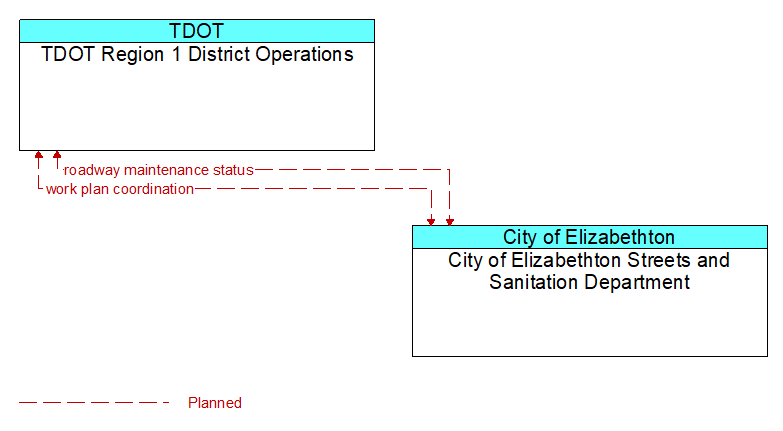 TDOT
TDOT Region 1 District Operations

roadway maintenance status
work plan coordination

City of Elizabethton
City of Elizabethton Streets and Sanitation Department

Planned